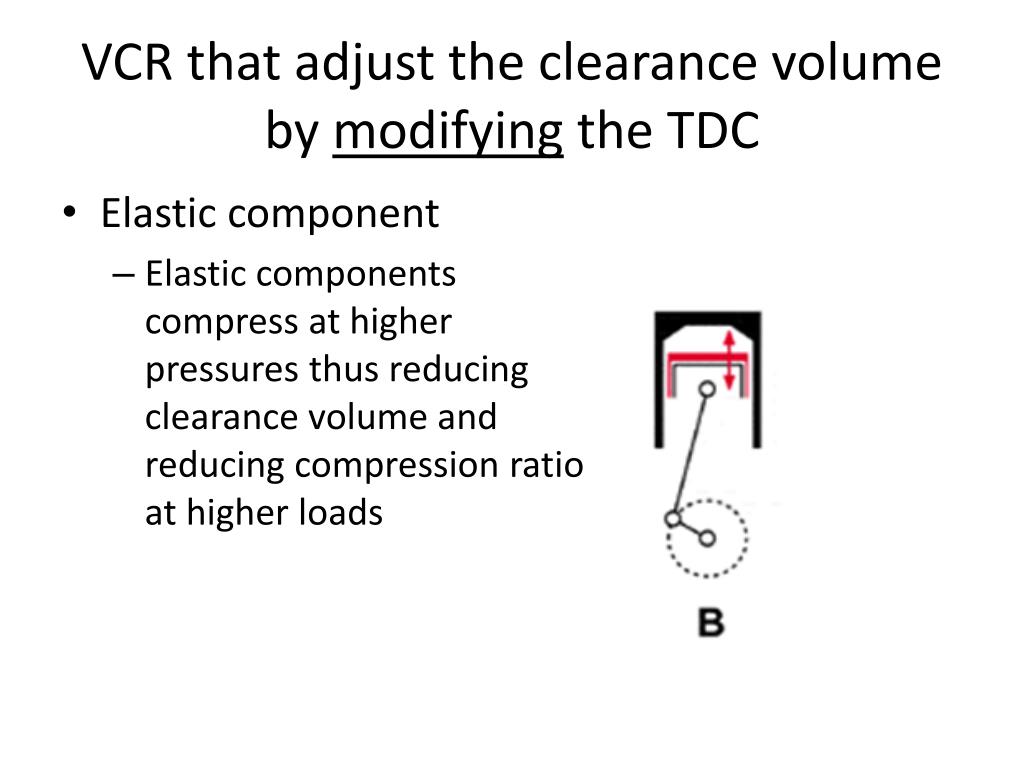 VCR that adjust the clearance volume by modifying the TDC

• Elastic component
– Elastic components compress at higher pressures thus reducing clearance volume and reducing compression ratio at higher loads

B